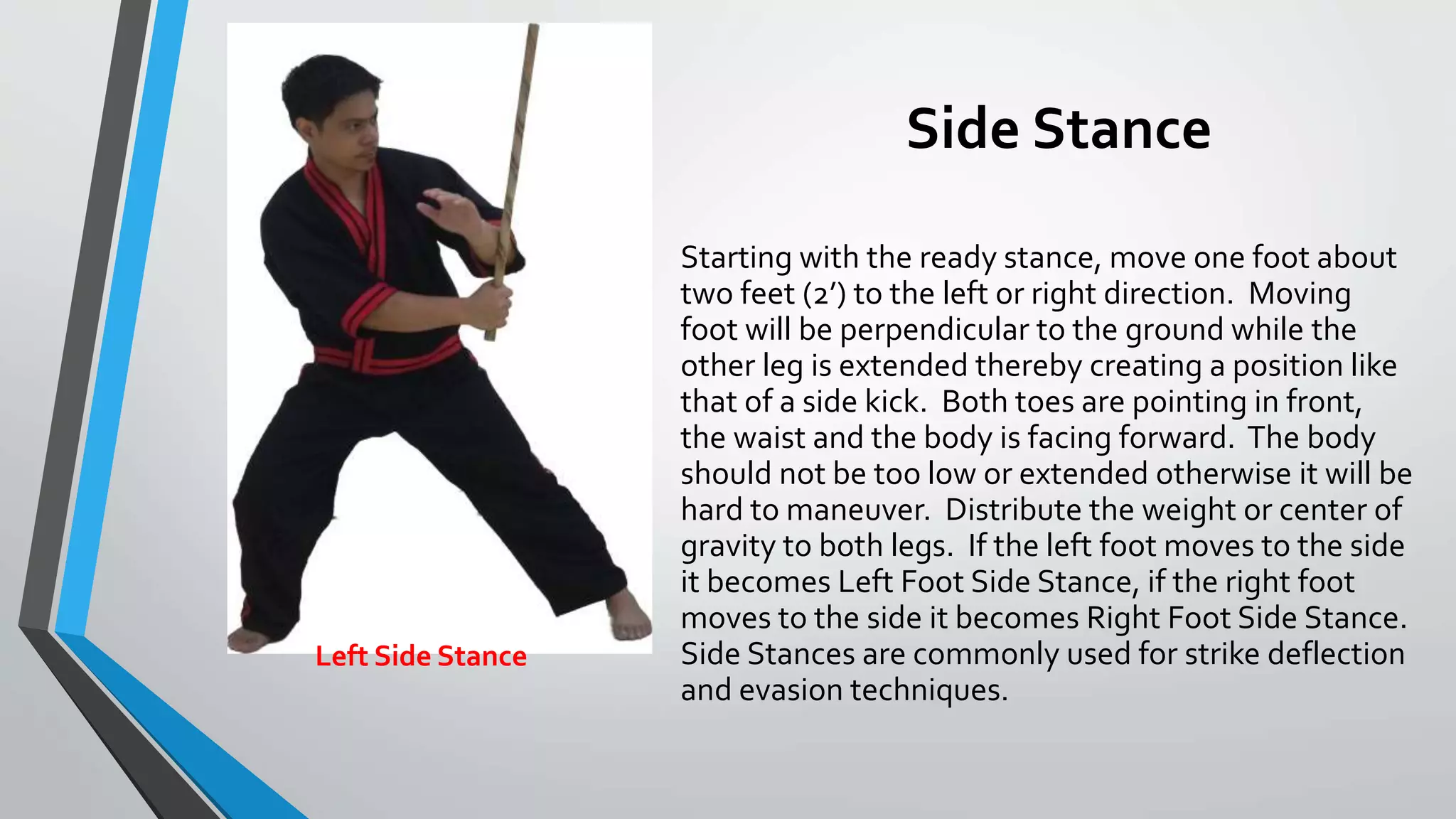 Side Stance

Left Side Stance

Starting with the ready stance, move one foot about two feet (2’) to the left or right direction. Moving foot will be perpendicular to the ground while the other leg is extended thereby creating a position like that of a side kick. Both toes are pointing in front, the waist and the body is facing forward. The body should not be too low or extended otherwise it will be hard to maneuver. Distribute the weight or center of gravity to both legs. If the left foot moves to the side it becomes Left Foot Side Stance, if the right foot moves to the side it becomes Right Foot Side Stance. Side Stances are commonly used for strike deflection and evasion techniques.